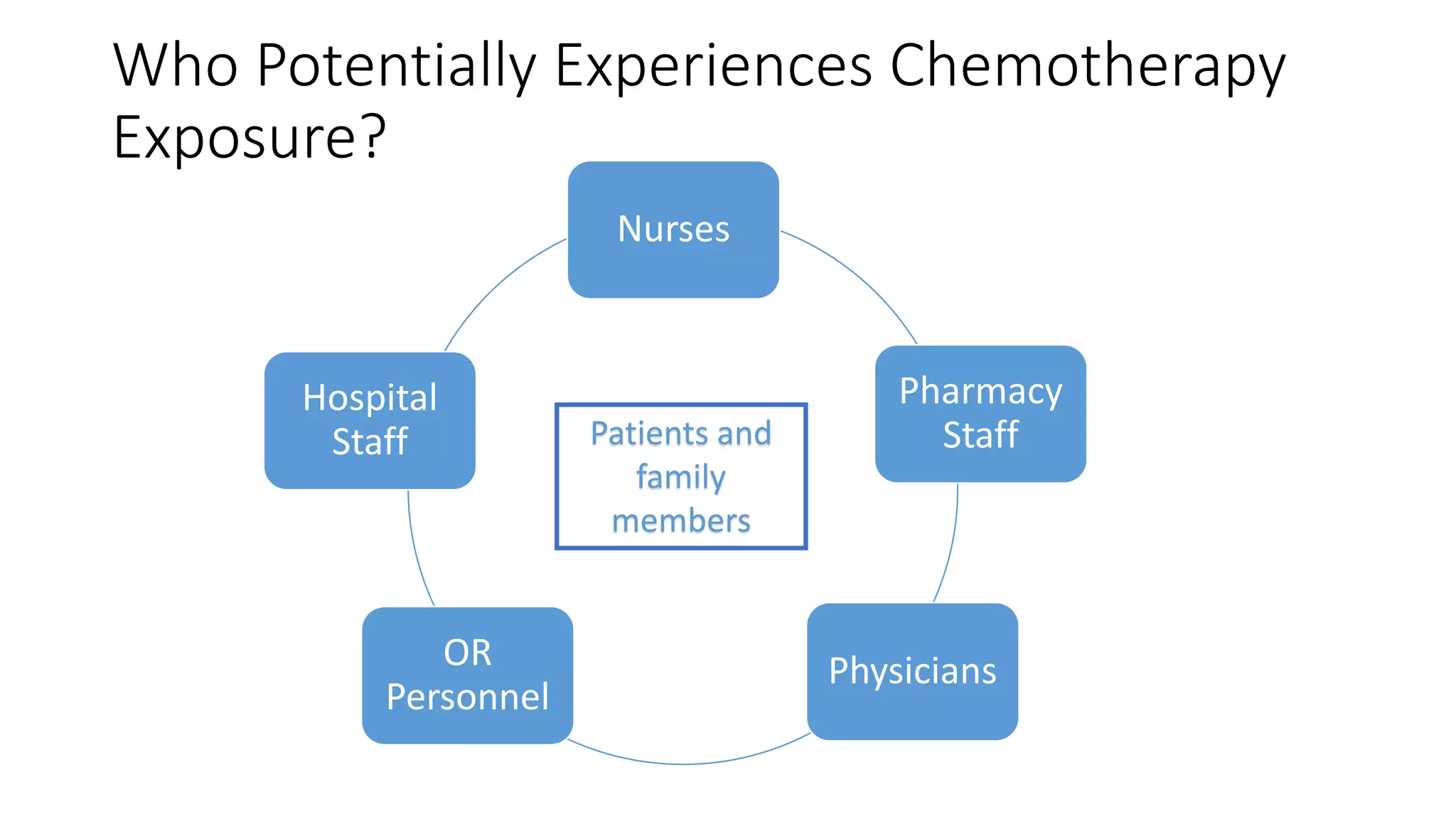 Who Potentially Experiences Chemotherapy Exposure?

Nurses

Pharmacy Staff

Physicians

OR Personnel

Hospital Staff

Patients and family members